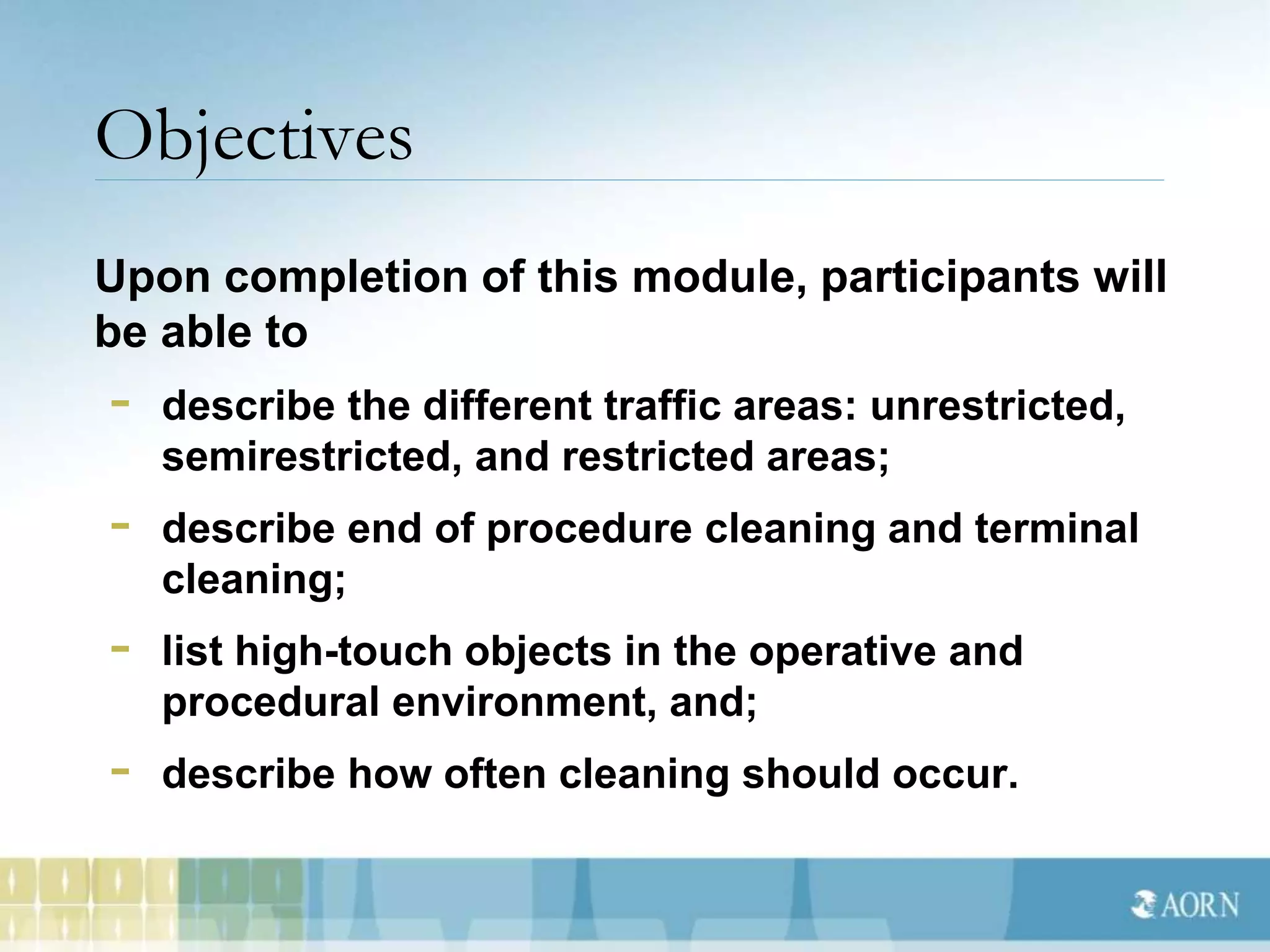 Objectives

Upon completion of this module, participants will be able to

- describe the different traffic areas: unrestricted, semirestricted, and restricted areas;
- describe end of procedure cleaning and terminal cleaning;
- list high-touch objects in the operative and procedural environment, and;
- describe how often cleaning should occur.

AORN